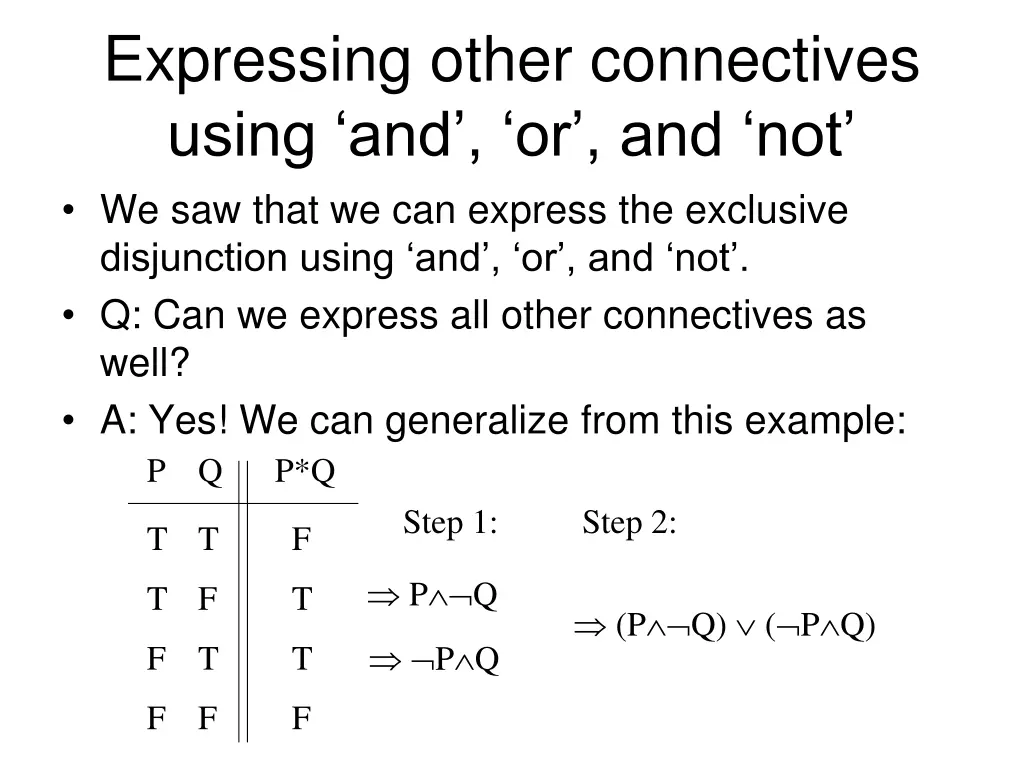 Expressing other connectives using ‘and’, ‘or’, and ‘not’

• We saw that we can express the exclusive disjunction using ‘and’, ‘or’, and ‘not’.
• Q: Can we express all other connectives as well?
• A: Yes! We can generalize from this example:

| P | Q | P*Q |
|---|---|---|
| T | T | F |
| T | F | T |
| F | T | T |
| F | F | F |

Step 1:

$\Rightarrow P \wedge \neg Q$

$\Rightarrow \neg P \wedge Q$

Step 2:

$\Rightarrow (P \wedge \neg Q) \vee (\neg P \wedge Q)$